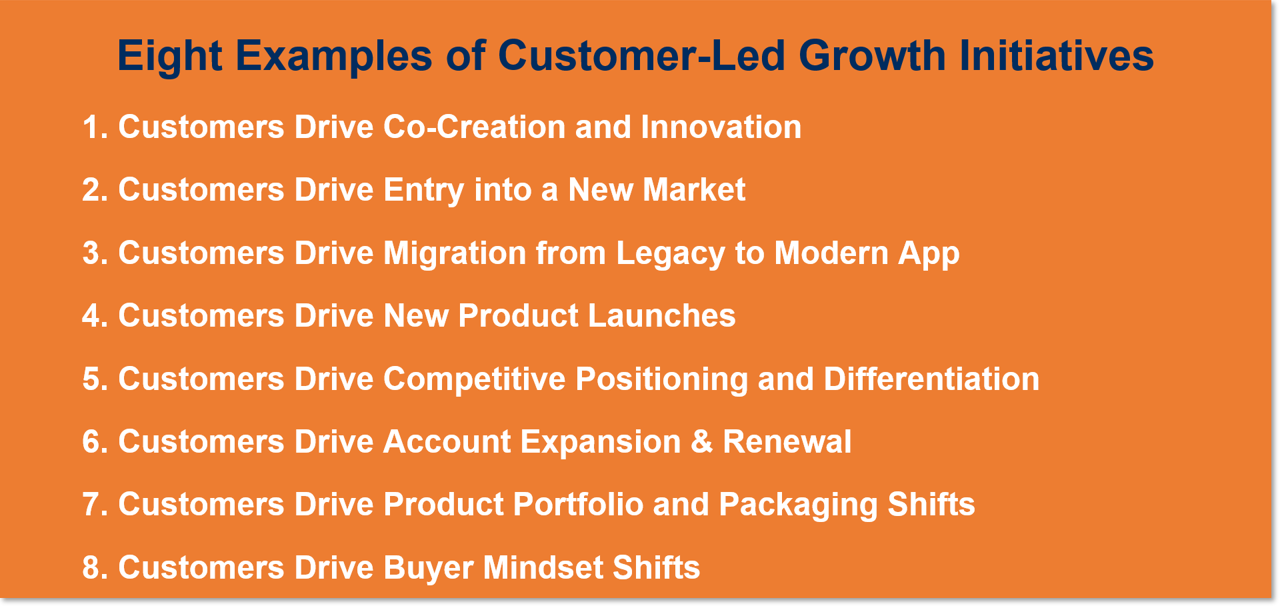 Eight Examples of Customer-Led Growth Initiatives

1. Customers Drive Co-Creation and Innovation

2. Customers Drive Entry into a New Market

3. Customers Drive Migration from Legacy to Modern App

4. Customers Drive New Product Launches

5. Customers Drive Competitive Positioning and Differentiation

6. Customers Drive Account Expansion & Renewal

7. Customers Drive Product Portfolio and Packaging Shifts

8. Customers Drive Buyer Mindset Shifts